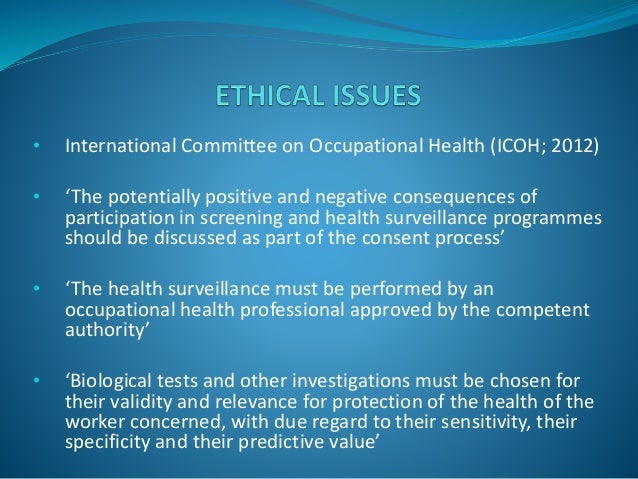 ETHICAL ISSUES

• International Committee on Occupational Health (ICOH; 2012)

• ‘The potentially positive and negative consequences of participation in screening and health surveillance programmes should be discussed as part of the consent process’

• ‘The health surveillance must be performed by an occupational health professional approved by the competent authority’

• ‘Biological tests and other investigations must be chosen for their validity and relevance for protection of the health of the worker concerned, with due regard to their sensitivity, their specificity and their predictive value’